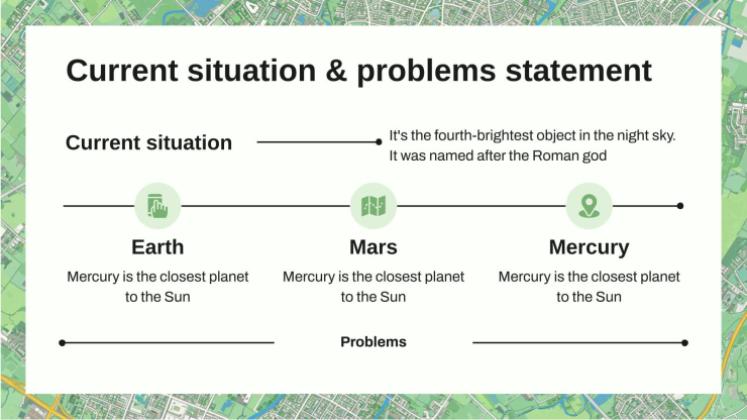 Current situation & problems statement

Current situation

It's the fourth-brightest object in the night sky. It was named after the Roman god

Earth

Mercury is the closest planet to the Sun

Mars

Mercury is the closest planet to the Sun

Mercury

Mercury is the closest planet to the Sun

Problems